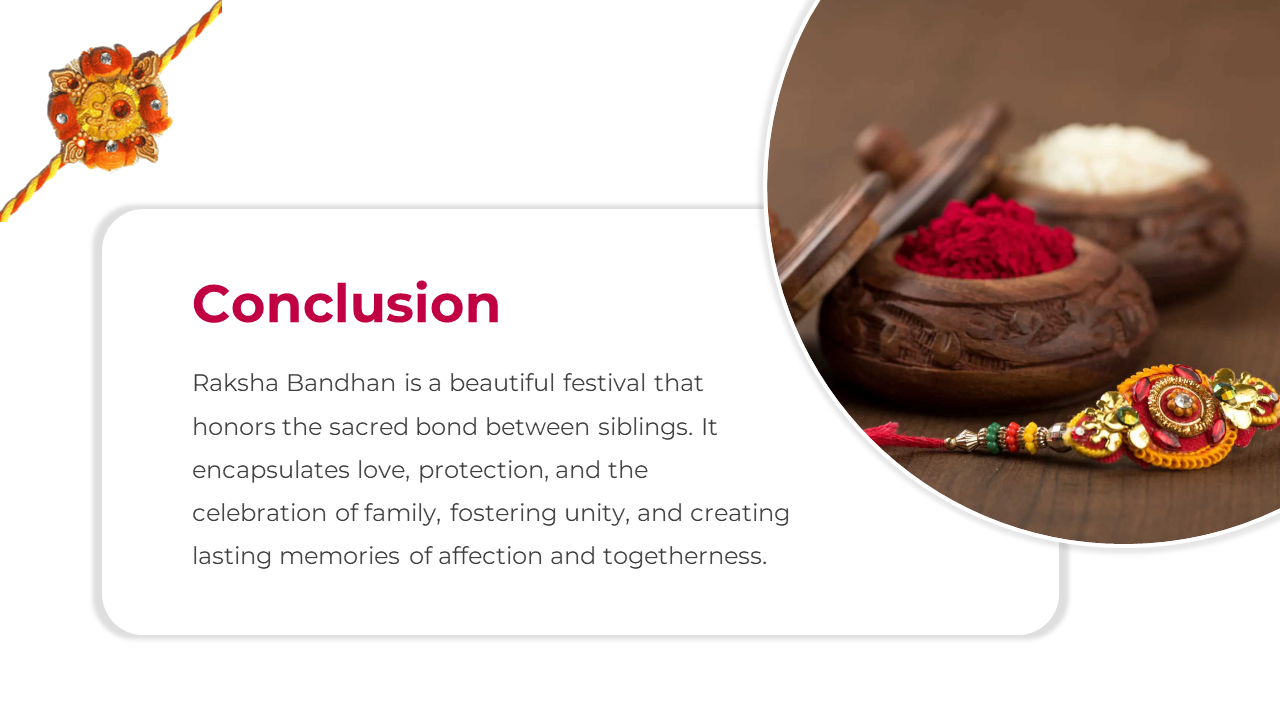 Conclusion

Raksha Bandhan is a beautiful festival that honors the sacred bond between siblings. It encapsulates love, protection, and the celebration of family, fostering unity, and creating lasting memories of affection and togetherness.